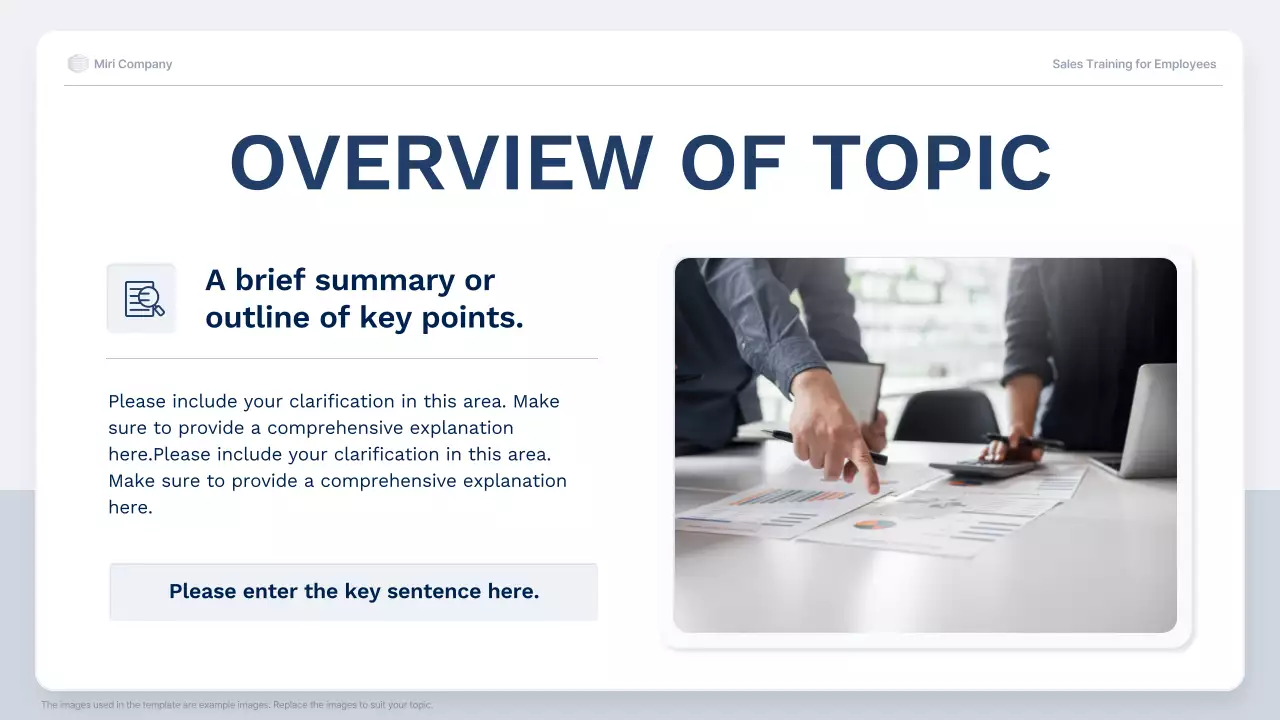 Miri Company

Sales Training for Employees

OVERVIEW OF TOPIC

A brief summary or outline of key points.

Please include your clarification in this area. Make sure to provide a comprehensive explanation here.Please include your clarification in this area. Make sure to provide a comprehensive explanation here.

Please enter the key sentence here.

The images used in the template are example images. Replace the images to suit your topic.